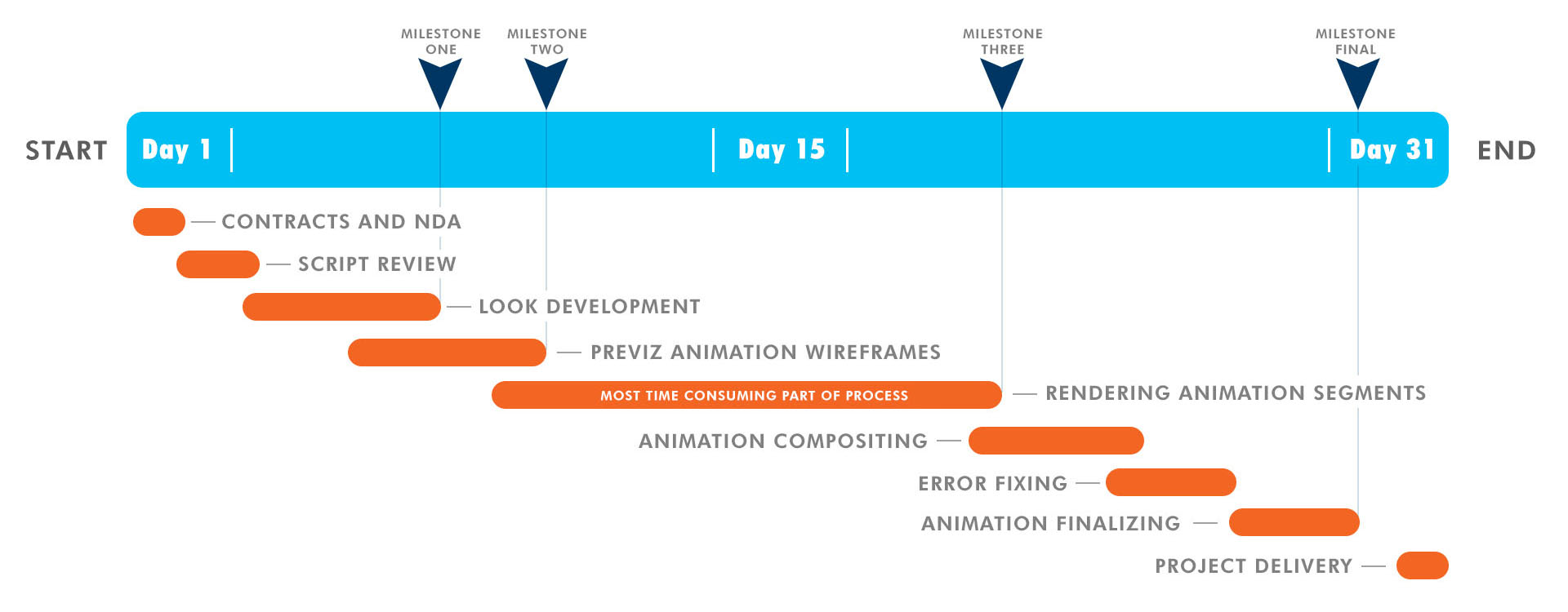 MILESTONE ONE

MILESTONE TWO

MILESTONE THREE

MILESTONE FINAL

START

Day 1

Day 15

Day 31

END

CONTRACTS AND NDA

SCRIPT REVIEW

LOOK DEVELOPMENT

PREVIZ ANIMATION WIREFRAMES

MOST TIME CONSUMING PART OF PROCESS

RENDERING ANIMATION SEGMENTS

ANIMATION COMPOSITING

ERROR FIXING

ANIMATION FINALIZING

PROJECT DELIVERY